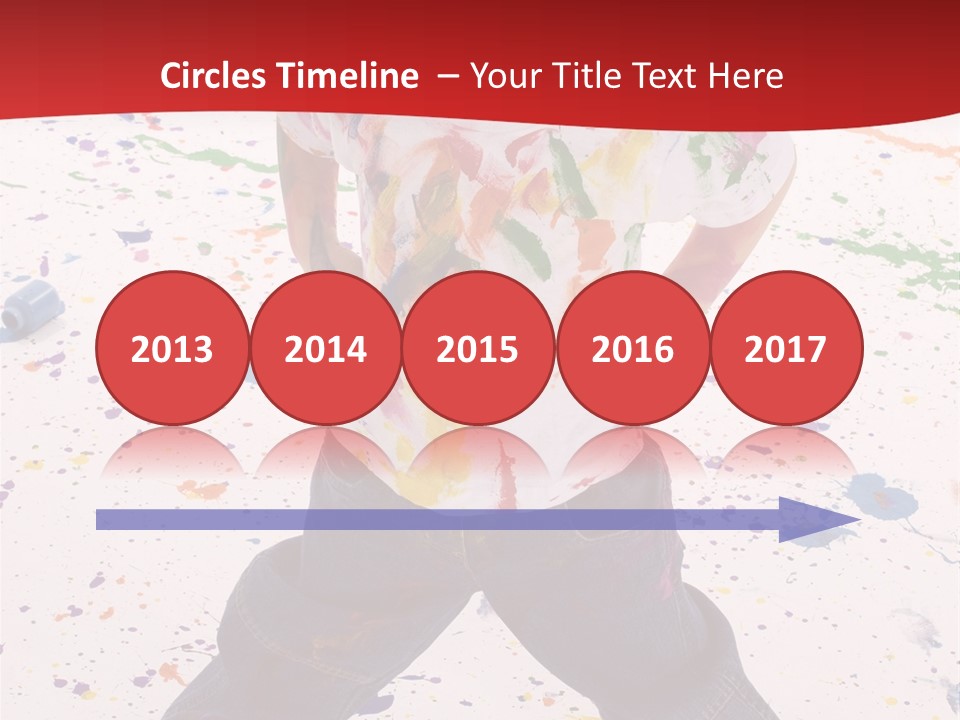 Circles Timeline – Your Title Text Here

2013 2014 2015 2016 2017